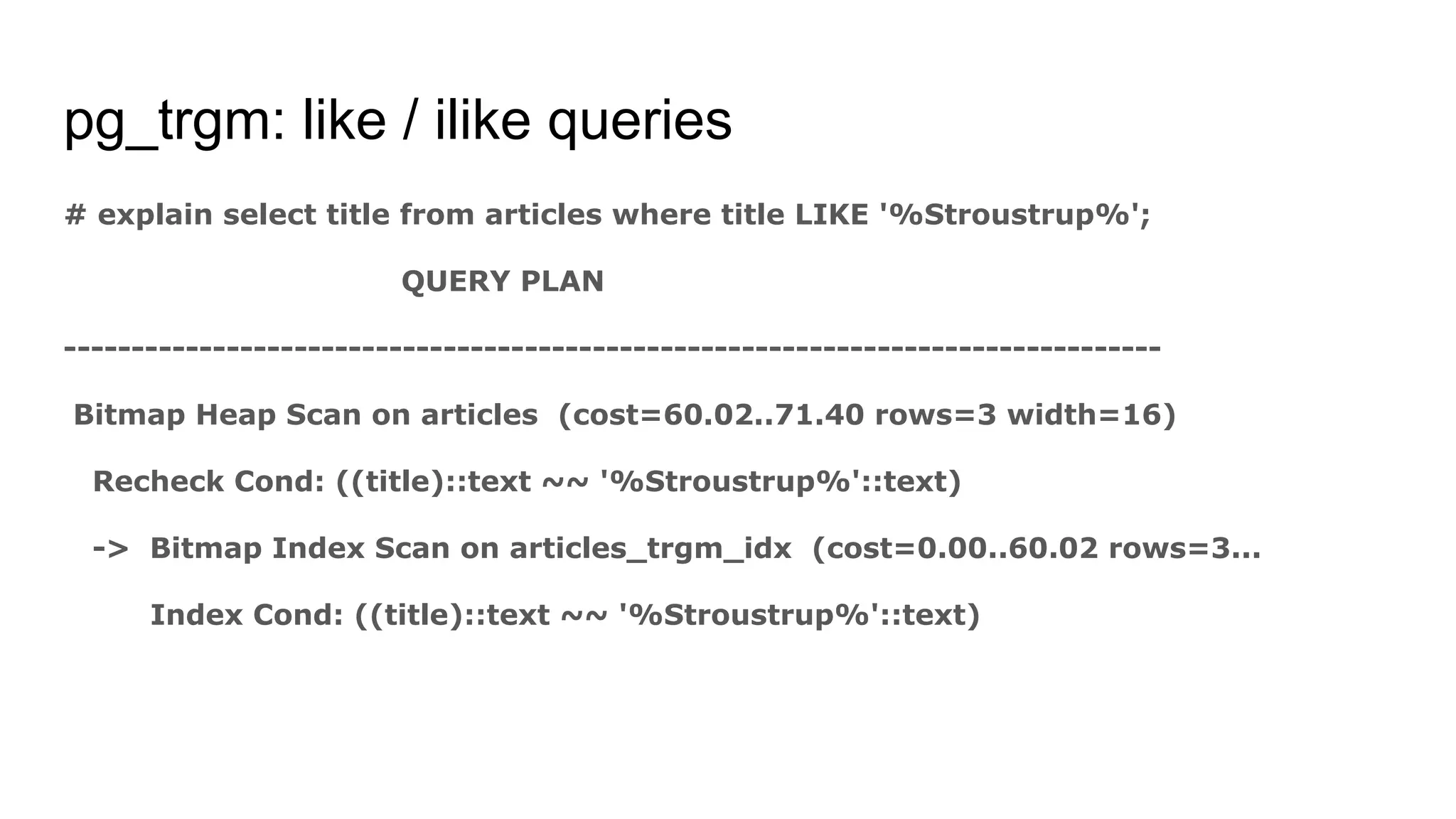 pg_trgm: like / ilike queries

# explain select title from articles where title LIKE '%Stroustrup%';

QUERY PLAN

--------------------------------------------------------------------------------

Bitmap Heap Scan on articles (cost=60.02..71.40 rows=3 width=16)

Recheck Cond: ((title)::text ~~ '%Stroustrup%'::text)

-> Bitmap Index Scan on articles_trgm_idx (cost=0.00..60.02 rows=3...

Index Cond: ((title)::text ~~ '%Stroustrup%'::text)